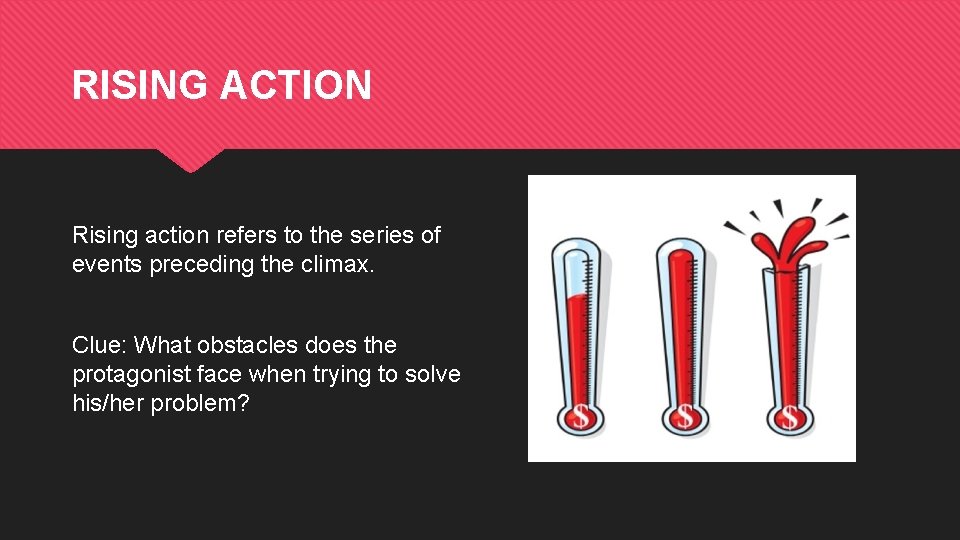 RISING ACTION

Rising action refers to the series of events preceding the climax.

Clue: What obstacles does the protagonist face when trying to solve his/her problem?

$

$

$